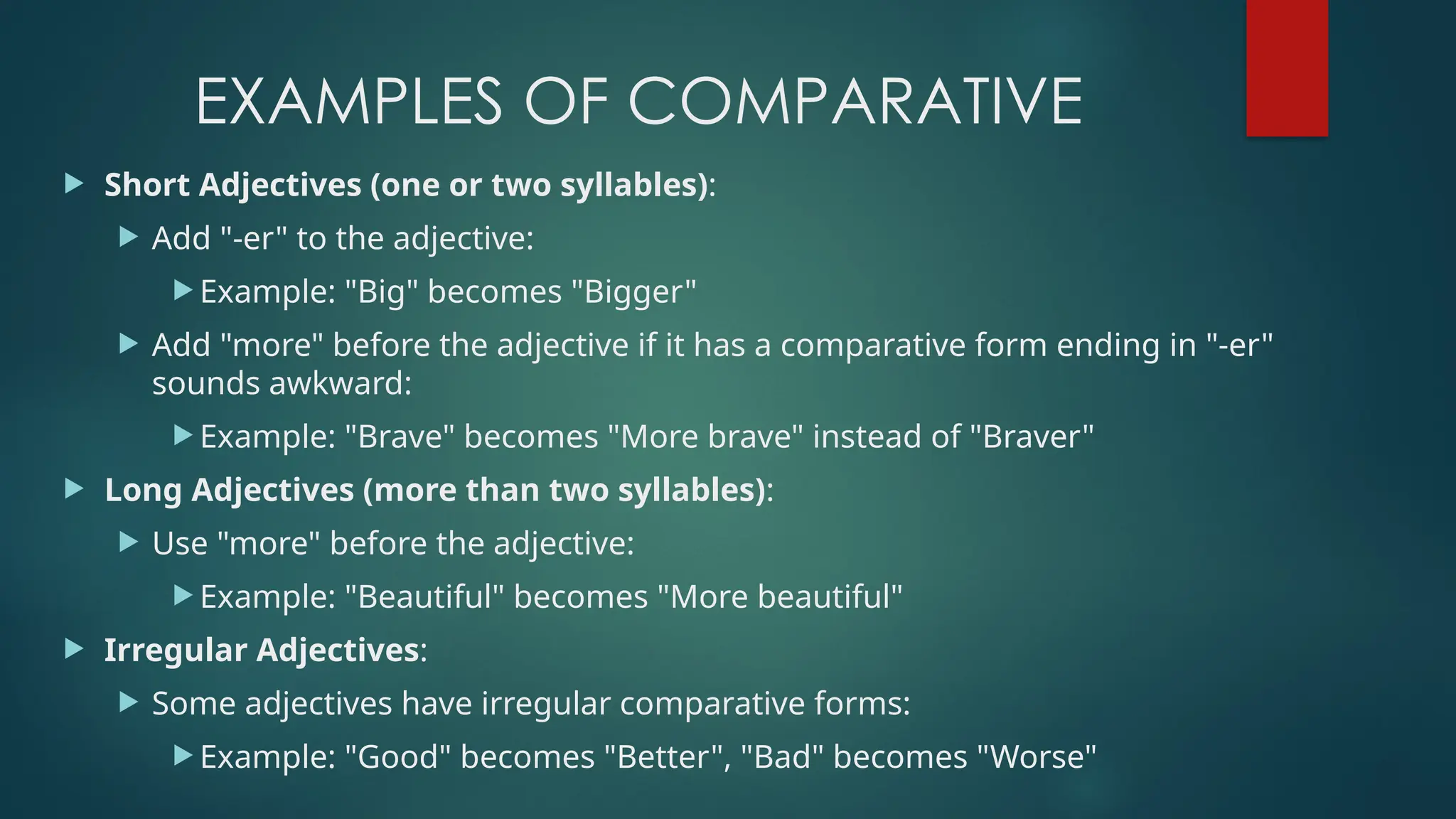 EXAMPLES OF COMPARATIVE

Short Adjectives (one or two syllables):

Add "-er" to the adjective:

Example: "Big" becomes "Bigger"

Add "more" before the adjective if it has a comparative form ending in "-er" sounds awkward:

Example: "Brave" becomes "More brave" instead of "Braver"

Long Adjectives (more than two syllables):

Use "more" before the adjective:

Example: "Beautiful" becomes "More beautiful"

Irregular Adjectives:

Some adjectives have irregular comparative forms:

Example: "Good" becomes "Better", "Bad" becomes "Worse"